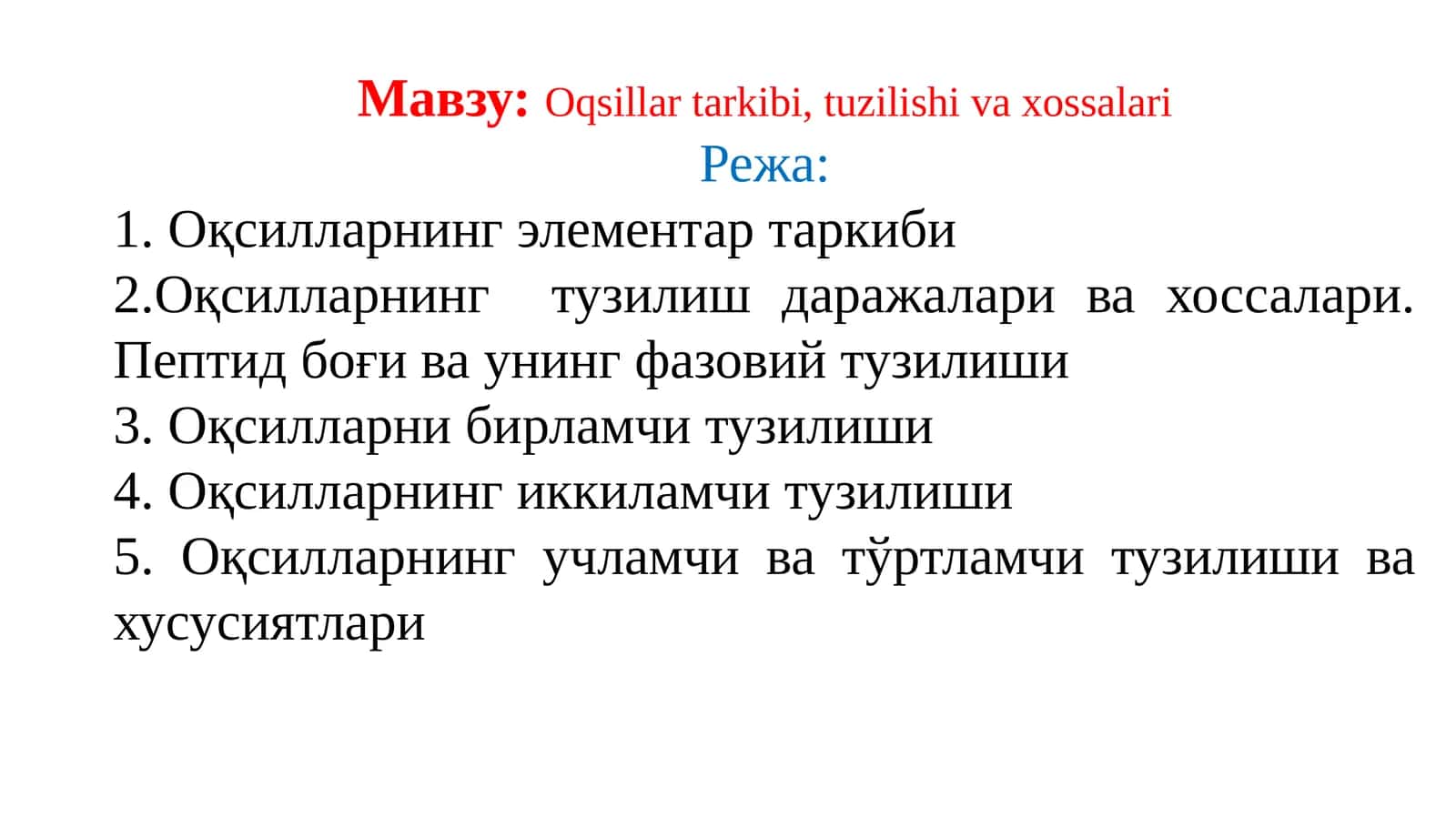 Мавзу: Oqsillar tarkibi, tuzilishi va xossalari

Режа:

1. Оқсилларнинг элементар таркиби

2.Оқсилларнинг тузилиш даражалари ва хоссалари. Пептид боғи ва унинг фазовий тузилиши

3. Оқсилларни бирламчи тузилиши

4. Оқсилларнинг иккиламчи тузилиши

5. Оқсилларнинг учламчи ва тўртламчи тузилиши ва хусусиятлари